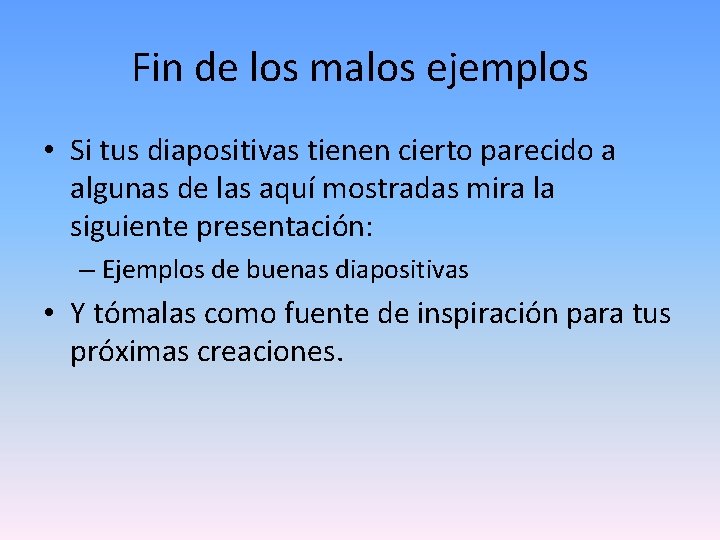 Fin de los malos ejemplos

• Si tus diapositivas tienen cierto parecido a algunas de las aquí mostradas mira la siguiente presentación:
– Ejemplos de buenas diapositivas

• Y tómalas como fuente de inspiración para tus próximas creaciones.